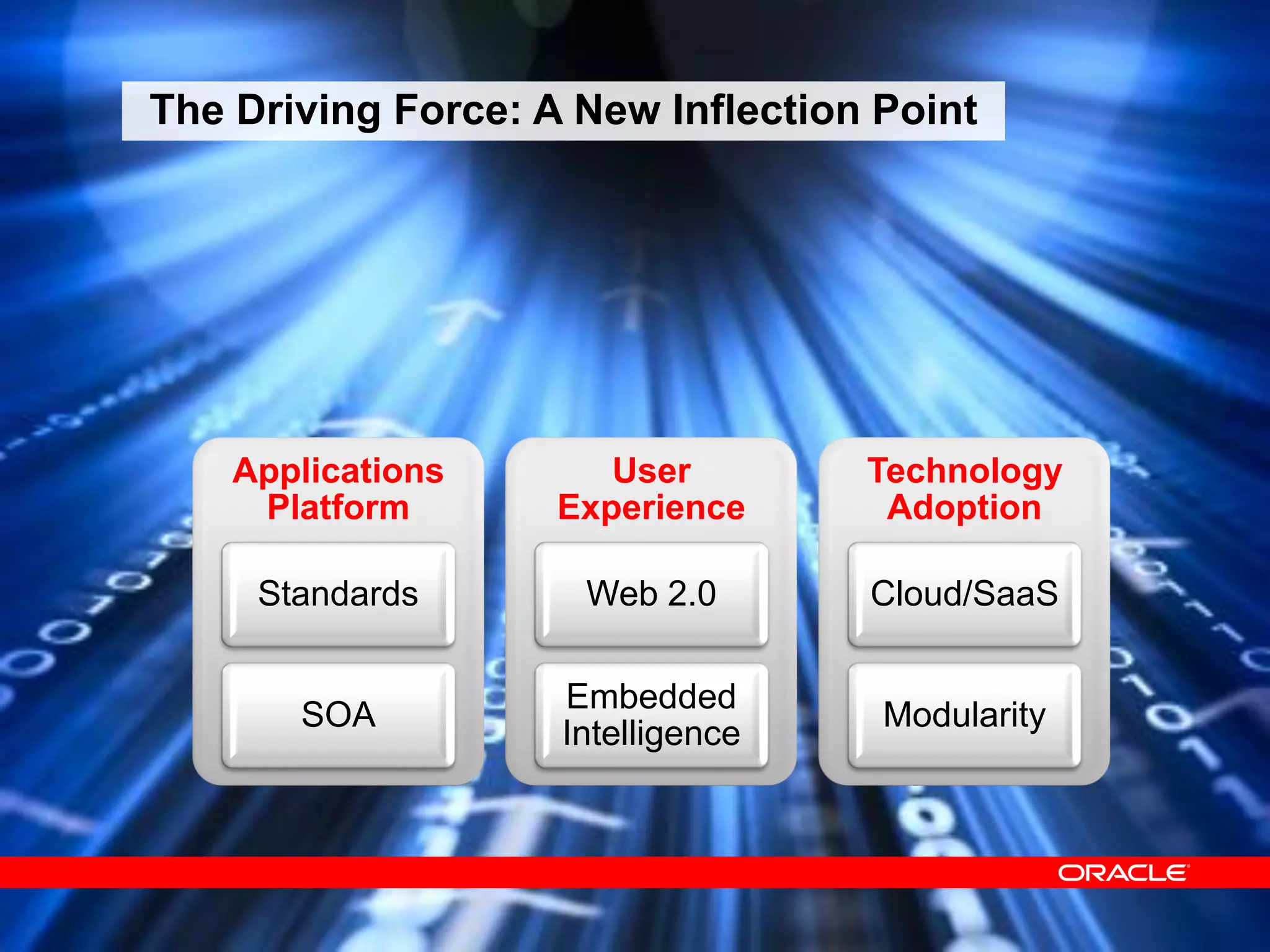 The Driving Force: A New Inflection Point

Applications Platform

Standards

SOA

User Experience

Web 2.0

Embedded Intelligence

Technology Adoption

Cloud/SaaS

Modularity

ORACLE